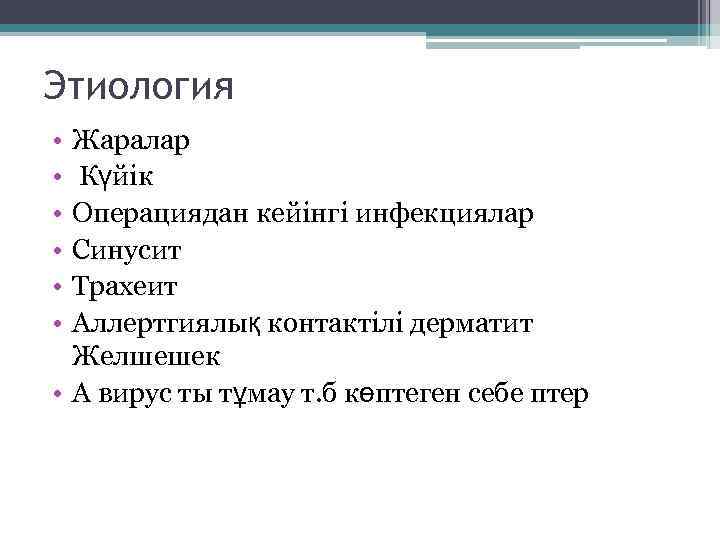 Этиология

• Жаралар
• Күйік
• Операциядан кейінгі инфекциялар
• Синусит
• Трахеит
• Аллертгиялық контактілі дерматит Желшешек
• А вирус ты тұмау т.б көптеген себе птер